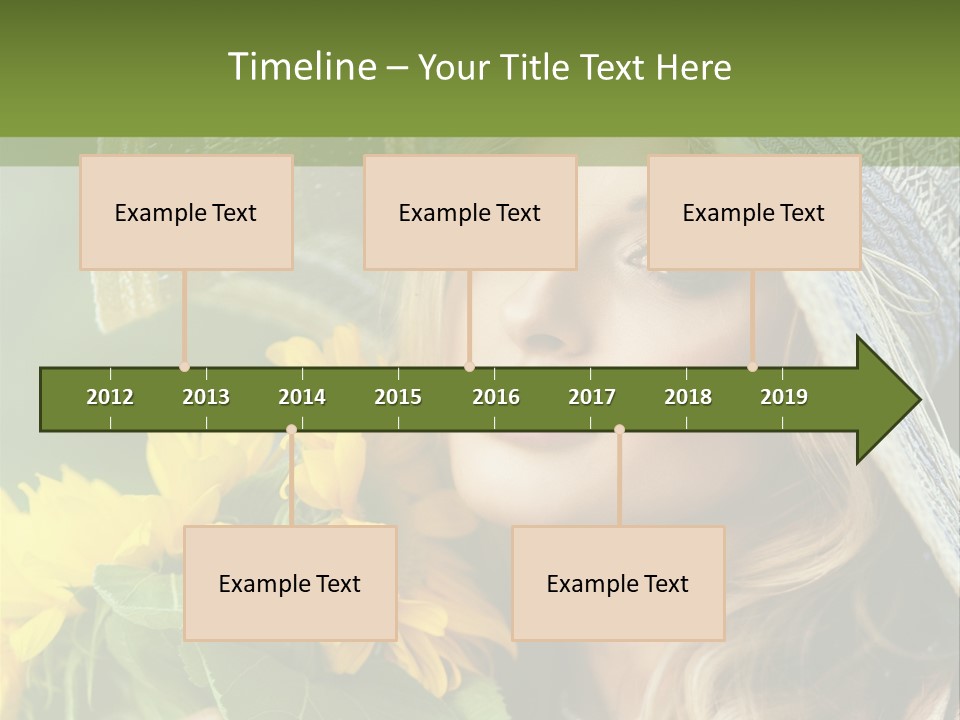 Timeline – Your Title Text Here

Example Text

Example Text

Example Text

2012 2013 2014 2015 2016 2017 2018 2019

Example Text

Example Text